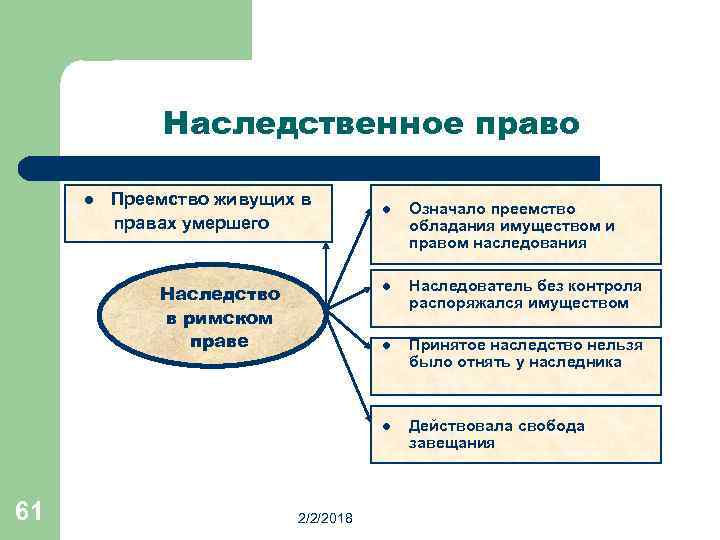 Наследственное право

● Преемство живущих в правах умершего

Наследство в римском праве

● Означало преемство обладания имуществом и правом наследования

● Наследователь без контроля распоряжался имуществом

● Принятое наследство нельзя было отнять у наследника

● Действовала свобода завещания

61

2/2/2018